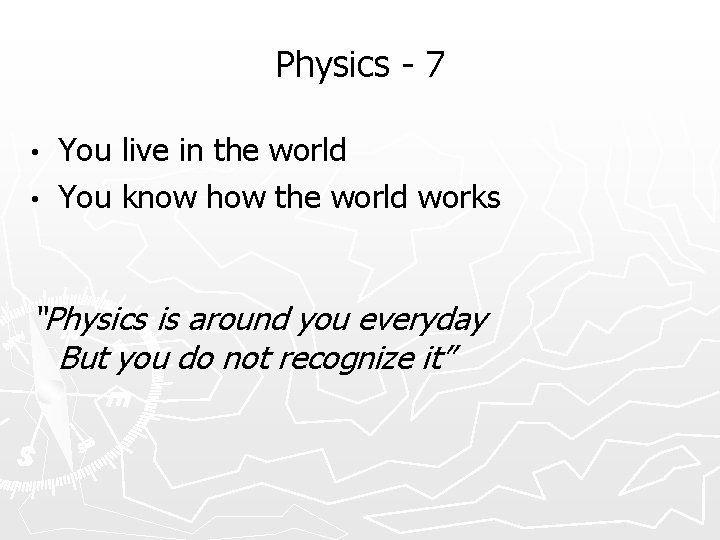 Physics - 7

• You live in the world
• You know how the world works

"Physics is around you everyday
But you do not recognize it"